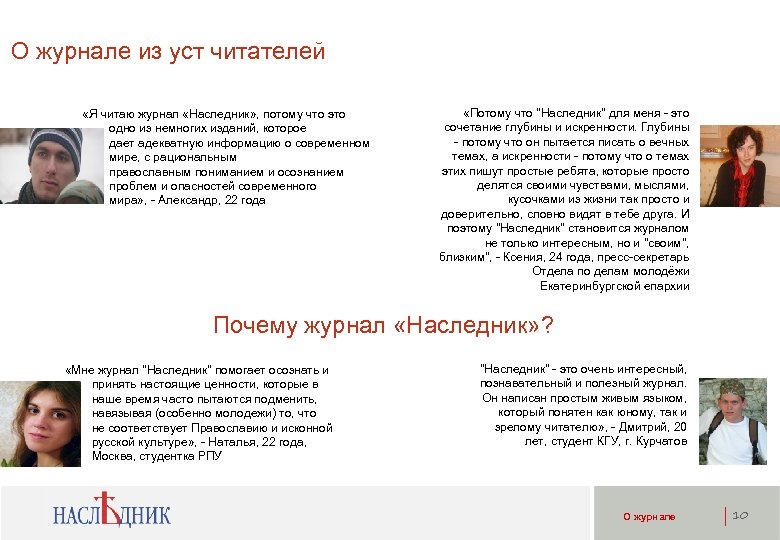 О журнале из уст читателей

«Я читаю журнал «Наследник», потому что это одно из немногих изданий, которое дает адекватную информацию о современном мире, с рациональным православным пониманием и осознанием проблем и опасностей современного мира», - Александр, 22 года

«Потому что "Наследник" для меня - это сочетание глубины и искренности. Глубины - потому что он пытается писать о вечных темах, а искренности - потому что о темах этих пишут простые ребята, которые просто делятся своими чувствами, мыслями, кусочками из жизни так просто и доверительно, словно видят в тебе друга. И поэтому "Наследник" становится журналом не только интересным, но и "своим", близким", - Ксения, 24 года, пресс-секретарь Отдела по делам молодёжи Екатеринбургской епархии

Почему журнал «Наследник»?

«Мне журнал "Наследник" помогает осознать и принять настоящие ценности, которые в наше время часто пытаются подменить, навязывая (особенно молодежи) то, что не соответствует Православию и исконной русской культуре», - Наталья, 22 года, Москва, студентка РПУ

"Наследник" - это очень интересный, познавательный и полезный журнал. Он написан простым живым языком, который понятен как юному, так и зрелому читателю», - Дмитрий, 20 лет, студент КГУ, г. Курчатов

НАСЛѢДНИК

О журнале

10